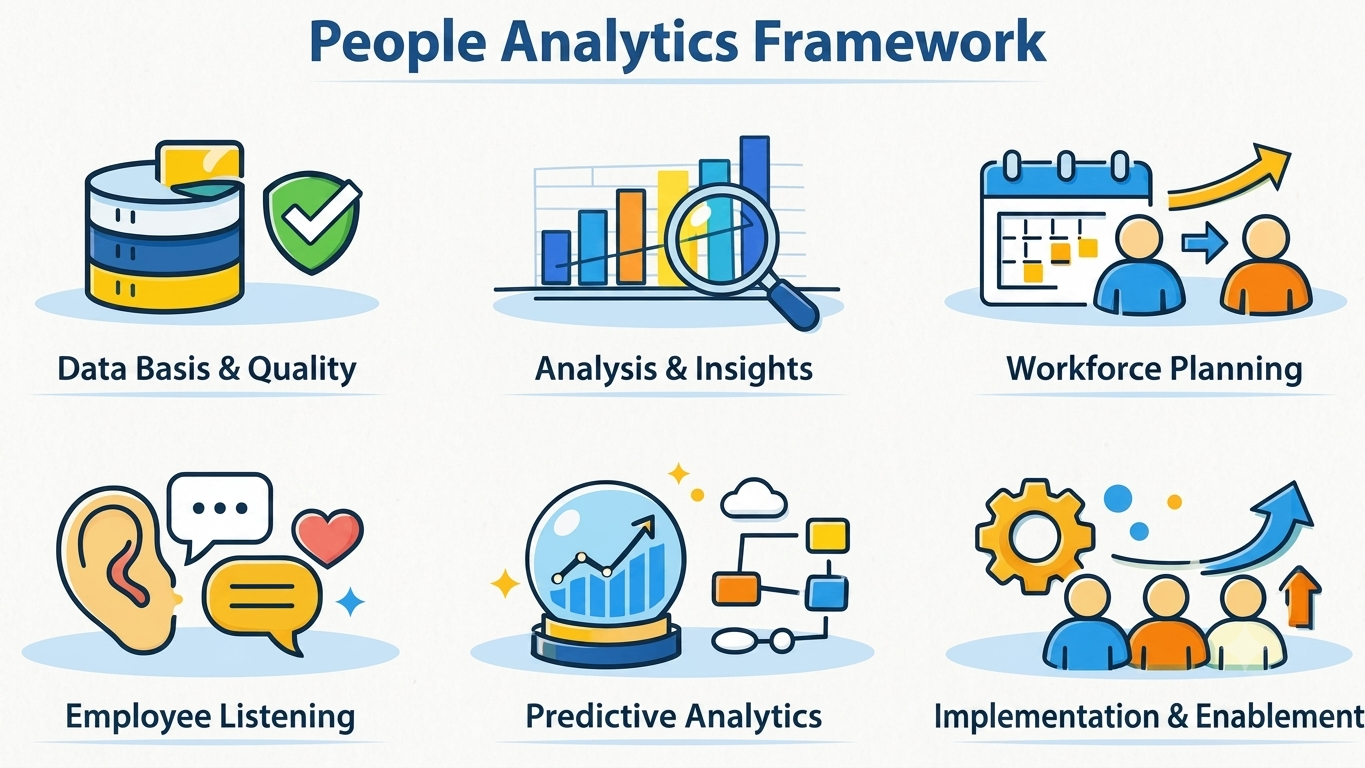 People Analytics Framework

Data Basis & Quality

Analysis & Insights

Workforce Planning

Employee Listening

Predictive Analytics

Implementation & Enablement